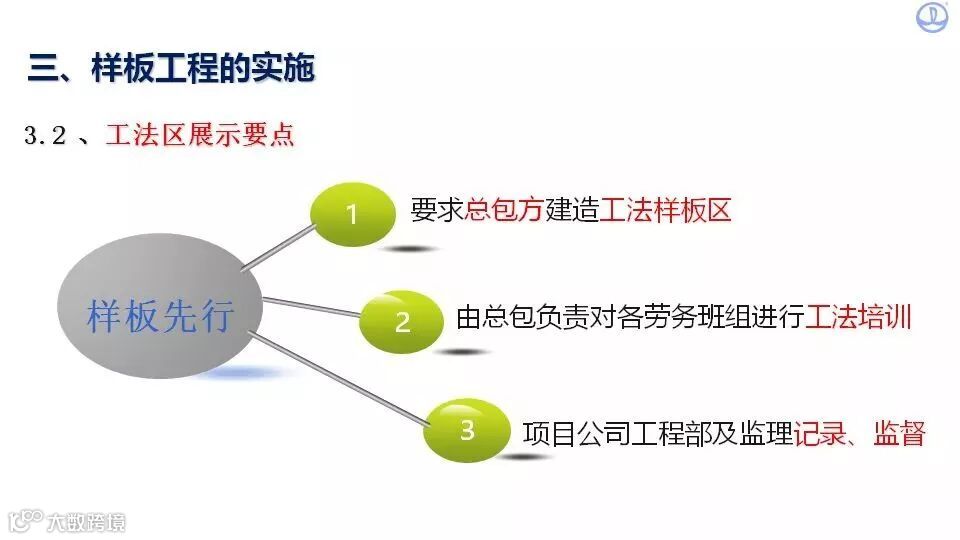 三、样板工程的实施

3.2 、工法区展示要点

样板先行

1 要求总包方建造工法样板区

2 由总包负责对各劳务班组进行工法培训

3 项目公司工程部及监理记录、监督

大数跨境